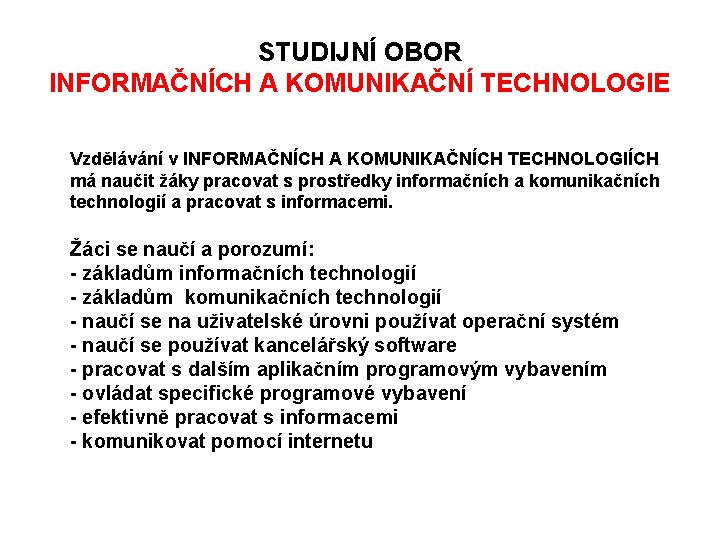 STUDIJNÍ OBOR
INFORMAČNÍCH A KOMUNIKAČNÍ TECHNOLOGIE

Vzdělávání v INFORMAČNÍCH A KOMUNIKAČNÍCH TECHNOLOGIÍCH má naučit žáky pracovat s prostředky informačních a komunikačních technologií a pracovat s informacemi.

Žáci se naučí a porozumí:
- základům informačních technologií
- základům komunikačních technologií
- naučí se na uživatelské úrovni používat operační systém
- naučí se používat kancelářský software
- pracovat s dalším aplikačním programovým vybavením
- ovládat specifické programové vybavení
- efektivně pracovat s informacemi
- komunikovat pomocí internetu